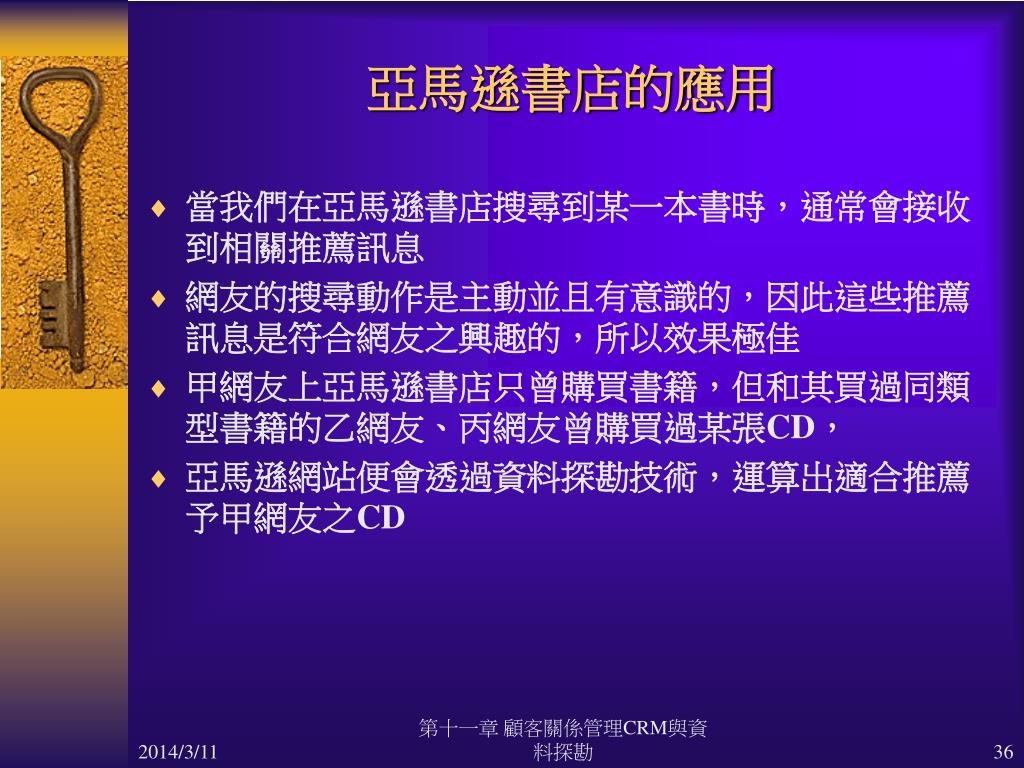 亞馬遜書店的應用

♦ 當我們在亞馬遜書店搜尋到某一本書時，通常會接收到相關推薦訊息

♦ 網友的搜尋動作是主動並且有意識的，因此這些推薦訊息是符合網友之興趣的，所以效果極佳

♦ 甲網友上亞馬遜書店只曾購買書籍，但和其買過同類型書籍的乙網友、丙網友曾購買過某張CD，

♦ 亞馬遜網站便會透過資料探勘技術，運算出適合推薦予甲網友之CD

2014/3/11

第十一章 顧客關係管理CRM與資料探勘

36